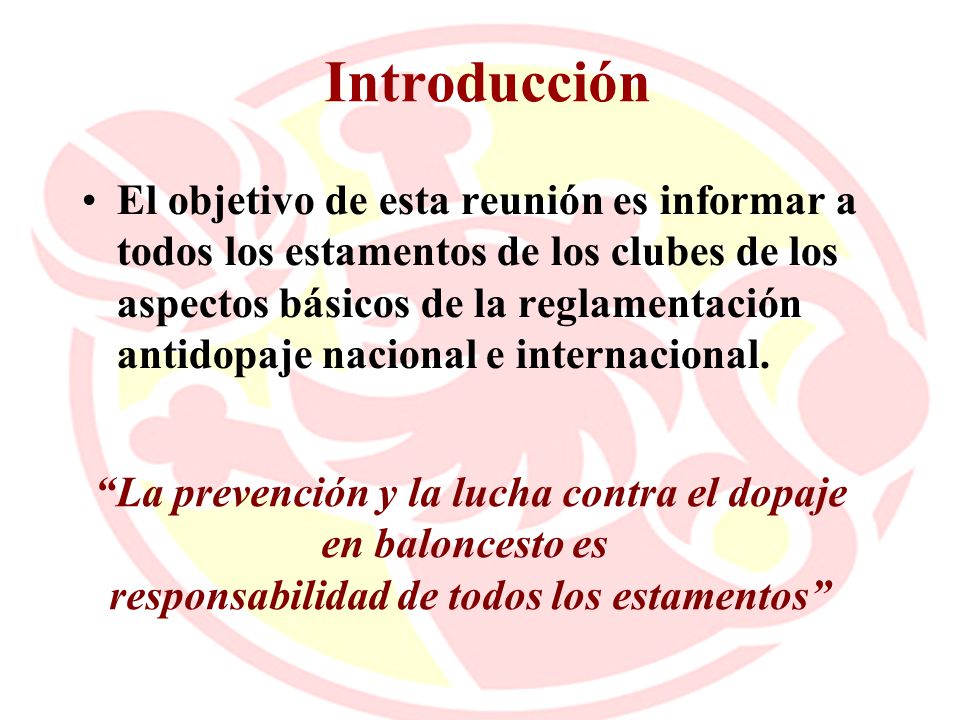 Introducción

• El objetivo de esta reunión es informar a todos los estamentos de los clubes de los aspectos básicos de la reglamentación antidopaje nacional e internacional.

“La prevención y la lucha contra el dopaje en baloncesto es responsabilidad de todos los estamentos”